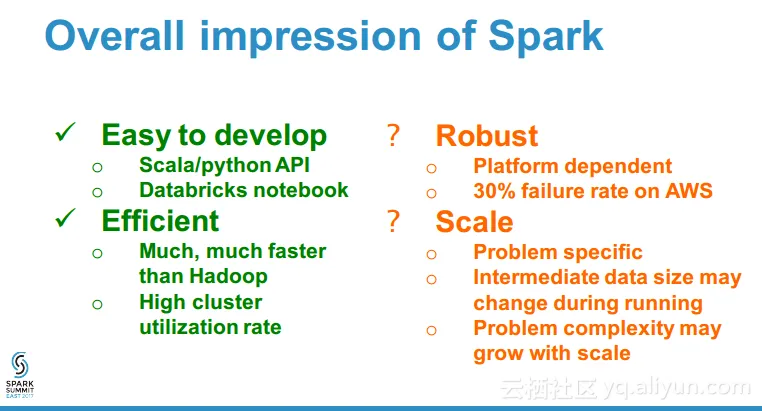 Overall impression of Spark

✓ Easy to develop
o Scala/python API
o Databricks notebook

✓ Efficient
o Much, much faster than Hadoop
o High cluster utilization rate

? Robust
o Platform dependent
o 30% failure rate on AWS

? Scale
o Problem specific
o Intermediate data size may change during running
o Problem complexity may grow with scale

SPARK SUMMIT EAST 2017

云栖社区 yq.aliyun.com